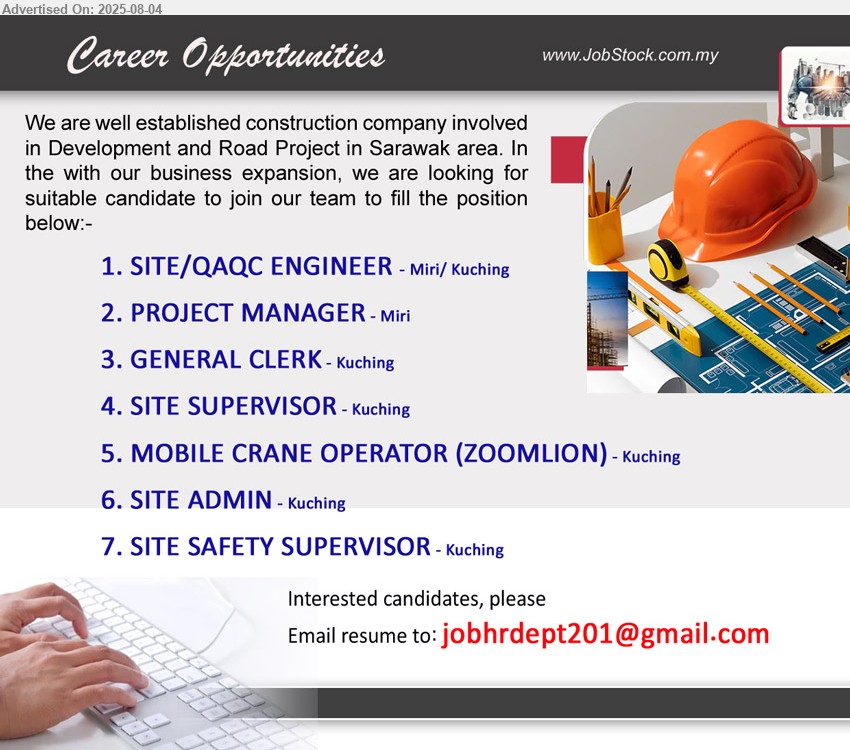 Advertised On: 2025-08-04

Career Opportunities

www.JobStock.com.my

We are well established construction company involved in Development and Road Project in Sarawak area. In the with our business expansion, we are looking for suitable candidate to join our team to fill the position below:-

1. SITE/QAQC ENGINEER - Miri/ Kuching

2. PROJECT MANAGER - Miri

3. GENERAL CLERK - Kuching

4. SITE SUPERVISOR - Kuching

5. MOBILE CRANE OPERATOR (ZOOMLION) - Kuching

6. SITE ADMIN - Kuching

7. SITE SAFETY SUPERVISOR - Kuching

Interested candidates, please

Email resume to: jobhrdept201@gmail.com